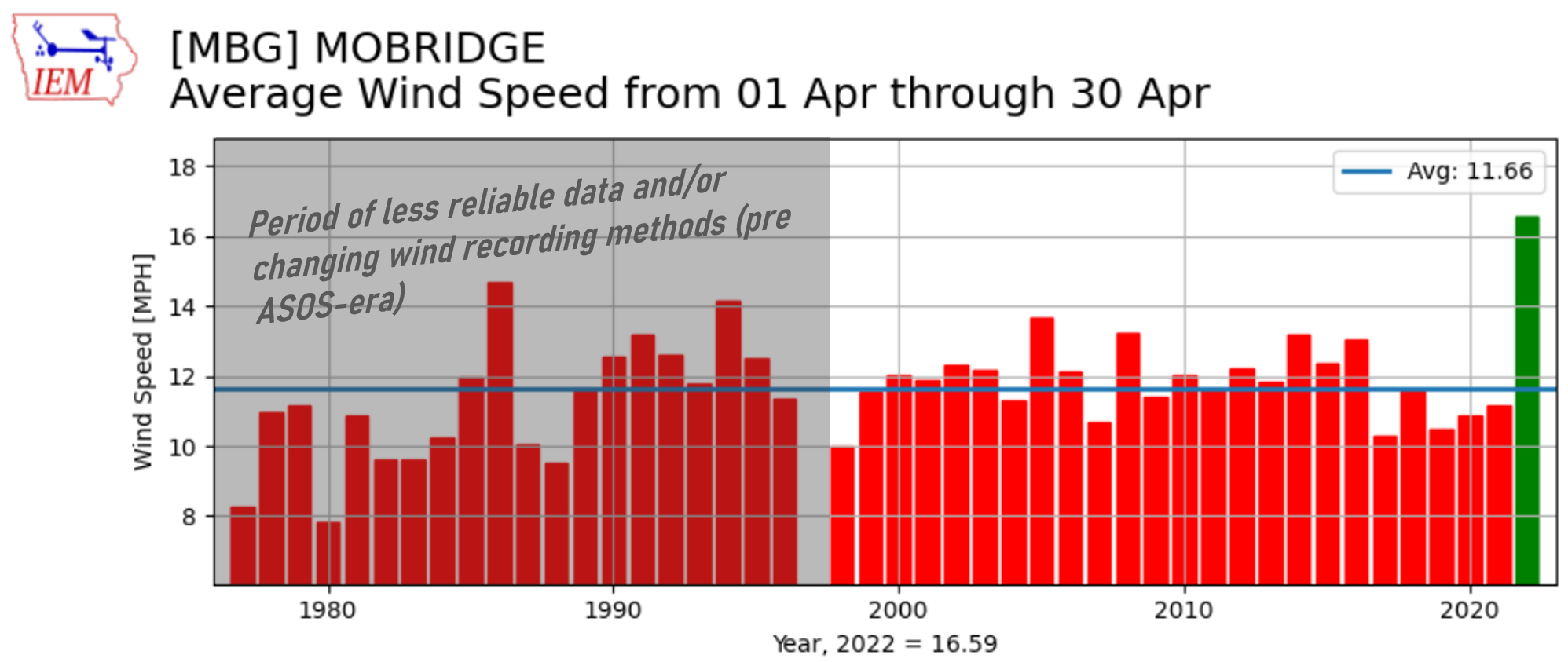 IEM

[MBG] MOBRIDGE
Average Wind Speed from 01 Apr through 30 Apr

Avg: 11.66

Period of less reliable data and/or changing wind recording methods (pre ASOS-era)

Wind Speed [MPH]

18
16
14
12
10
8

1980
1990
2000
2010
2020

Year, 2022 = 16.59